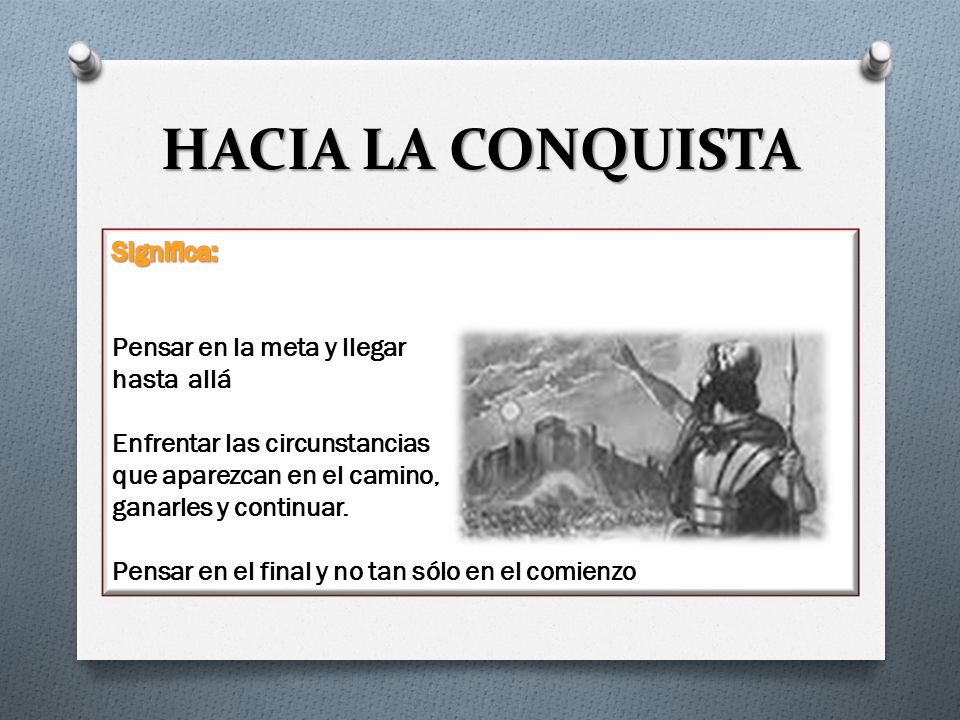 HACIA LA CONQUISTA

Significa:

Pensar en la meta y llegar hasta allá

Enfrentar las circunstancias que aparezcan en el camino, ganarles y continuar.

Pensar en el final y no tan sólo en el comienzo